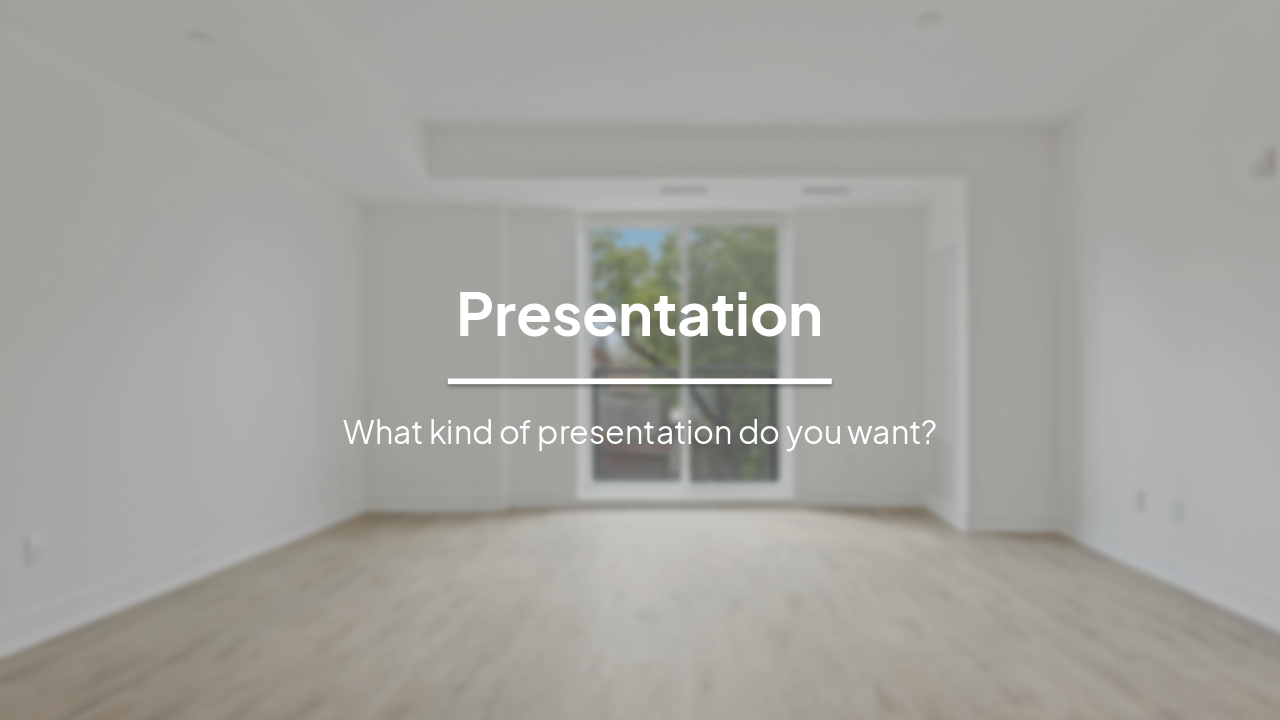 Presentation

What kind of presentation do you want?